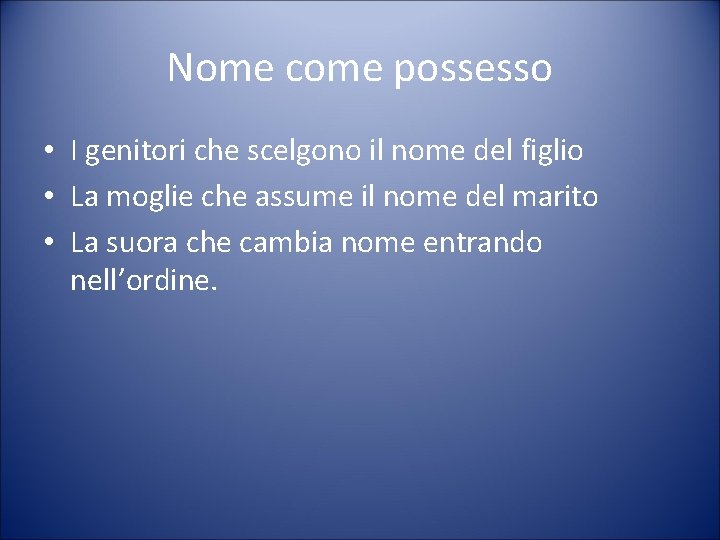 Nome come possesso

• I genitori che scelgono il nome del figlio
• La moglie che assume il nome del marito
• La suora che cambia nome entrando nell’ordine.